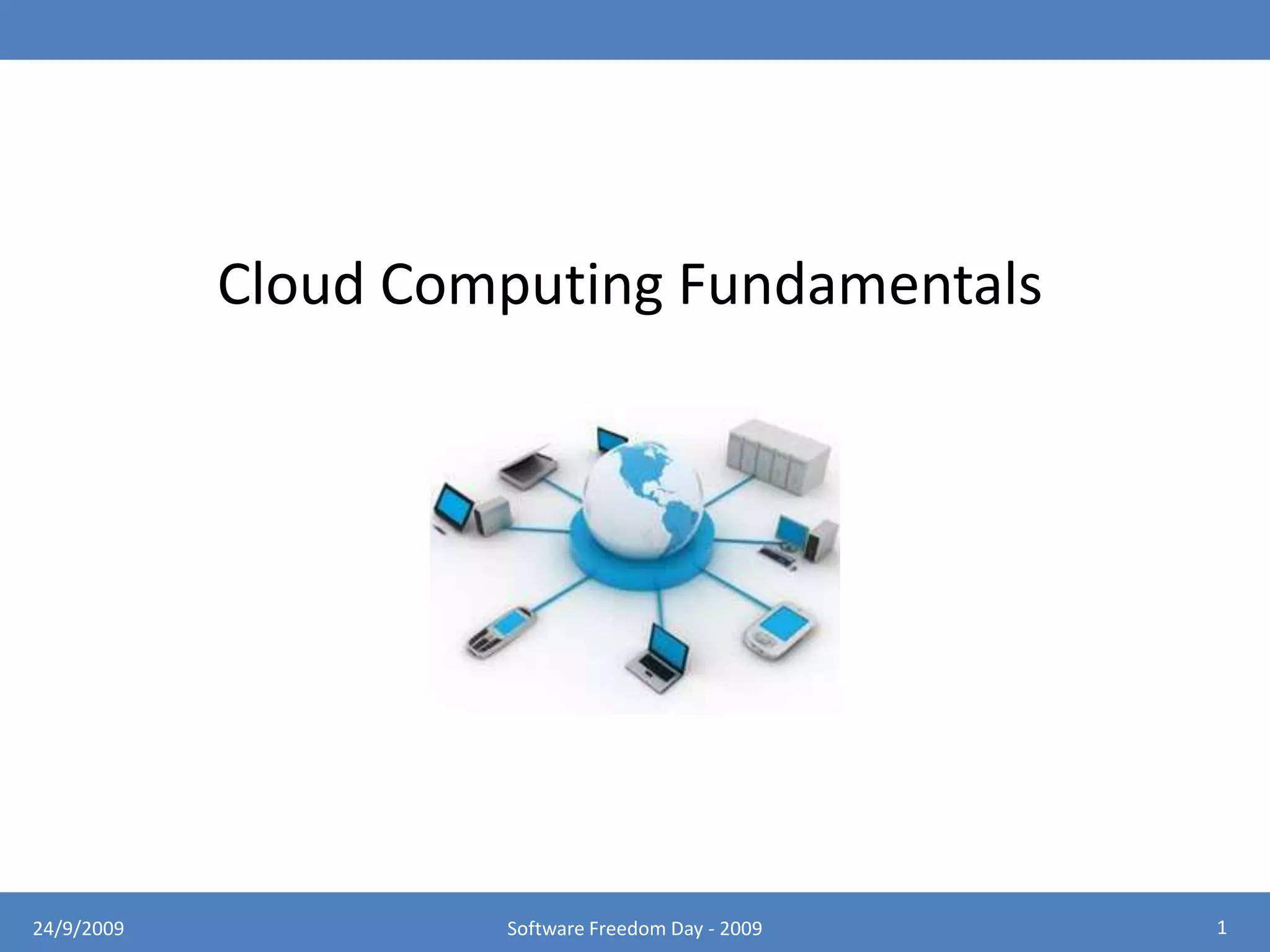 Cloud Computing Fundamentals

24/9/2009

Software Freedom Day - 2009

1